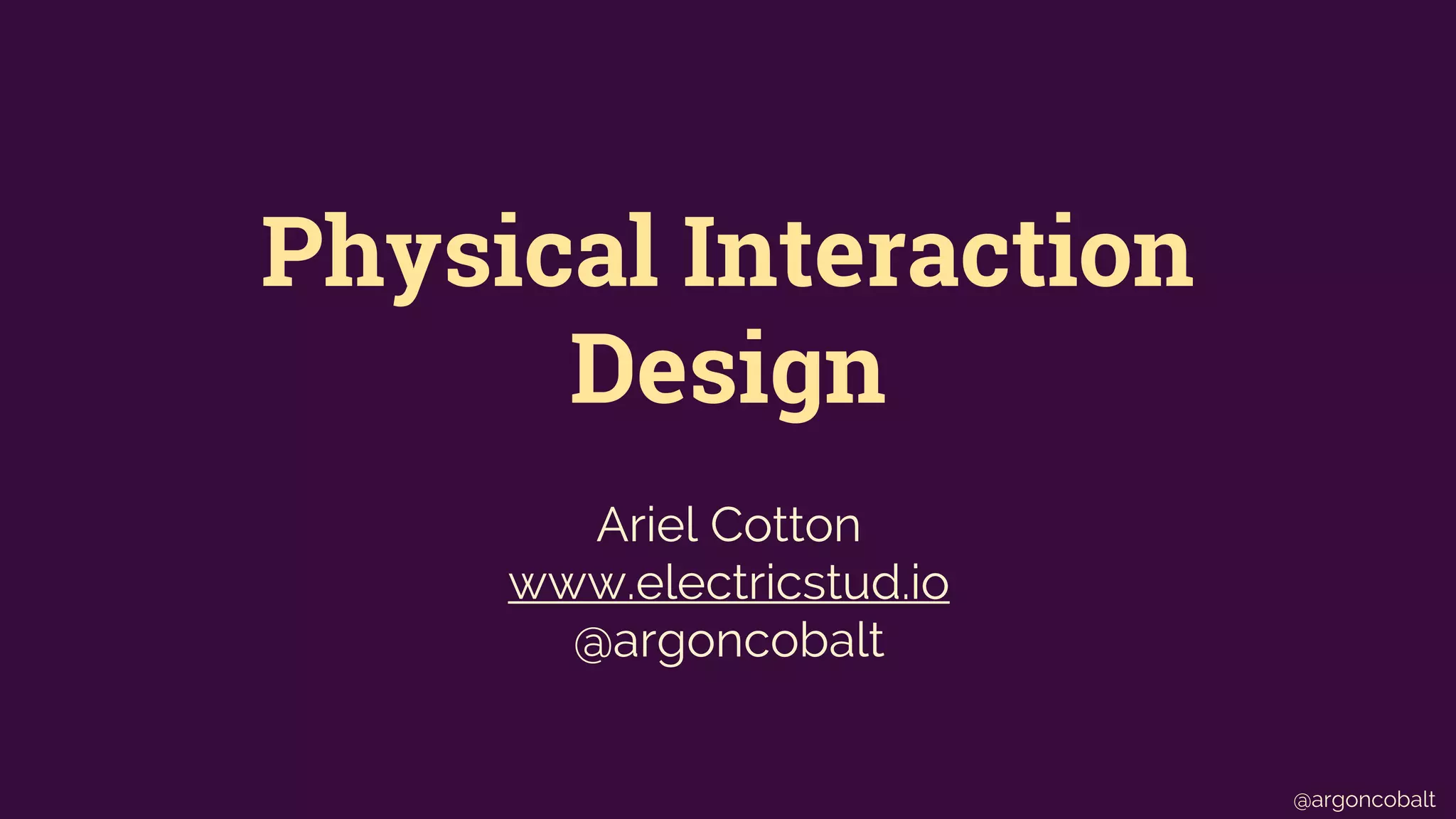 Physical Interaction Design

Ariel Cotton
www.electricstud.io
@argoncobalt

@argoncobalt